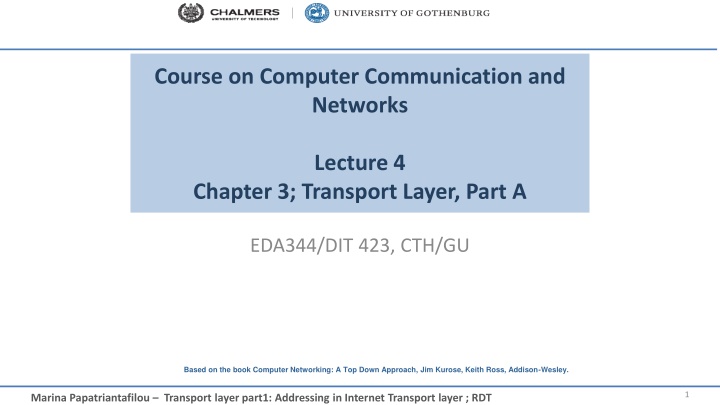 CHALMERS
UNIVERSITY OF TECHNOLOGY
UNIVERSITY OF GOTHENBURG

Course on Computer Communication and Networks

Lecture 4
Chapter 3; Transport Layer, Part A

EDA344/DIT 423, CTH/GU

Based on the book Computer Networking: A Top Down Approach, Jim Kurose, Keith Ross, Addison-Wesley.

Marina Papatriantafilou – Transport layer part1: Addressing in Internet Transport layer ; RDT

1